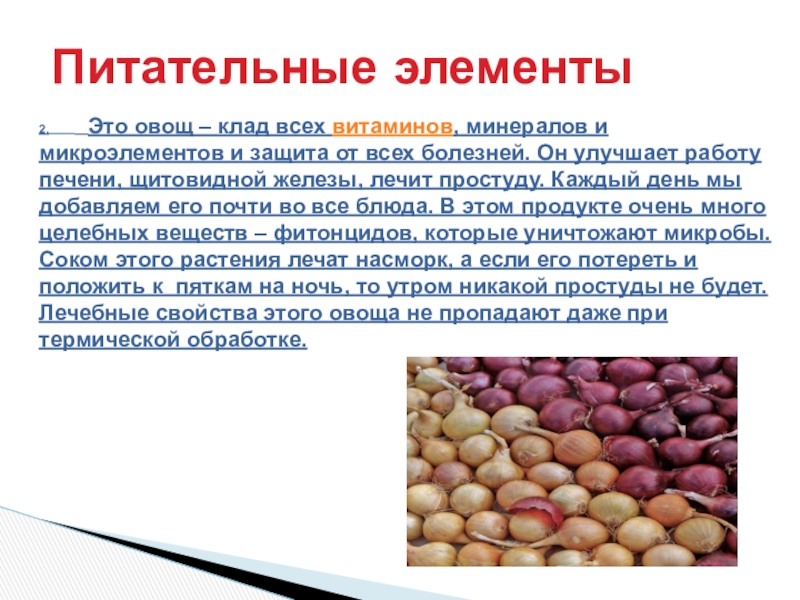 Питательные элементы

2. Это овощ – клад всех витаминов, минералов и микроэлементов и защита от всех болезней. Он улучшает работу печени, щитовидной железы, лечит простуду. Каждый день мы добавляем его почти во все блюда. В этом продукте очень много целебных веществ – фитонцидов, которые уничтожают микробы. Соком этого растения лечат насморк, а если его потереть и положить к пяткам на ночь, то утром никакой простуды не будет. Лечебные свойства этого овоща не пропадают даже при термической обработке.